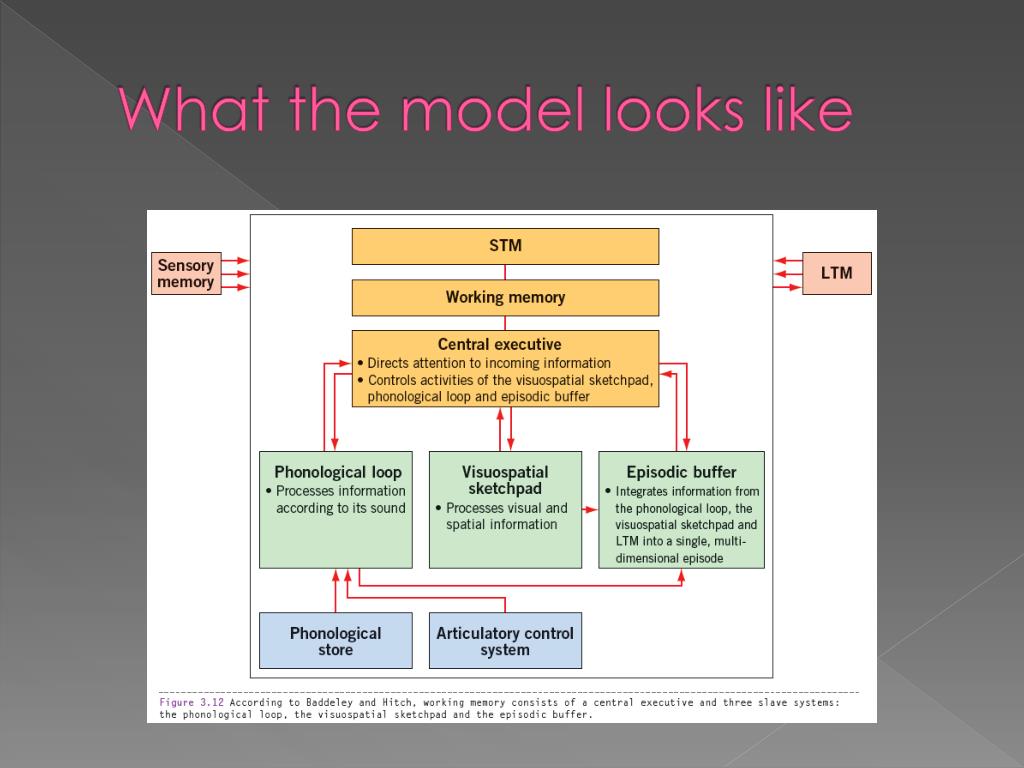 What the model looks like

Sensory memory

STM

LTM

Working memory

Central executive
• Directs attention to incoming information
• Controls activities of the visuospatial sketchpad, phonological loop and episodic buffer

Phonological loop
• Processes information according to its sound

Visuospatial sketchpad
• Processes visual and spatial information

Episodic buffer
• Integrates information from the phonological loop, the visuospatial sketchpad and LTM into a single, multi-dimensional episode

Phonological store

Articulatory control system

Figure 3.12 According to Baddeley and Hitch, working memory consists of a central executive and three slave systems: the phonological loop, the visuospatial sketchpad and the episodic buffer.